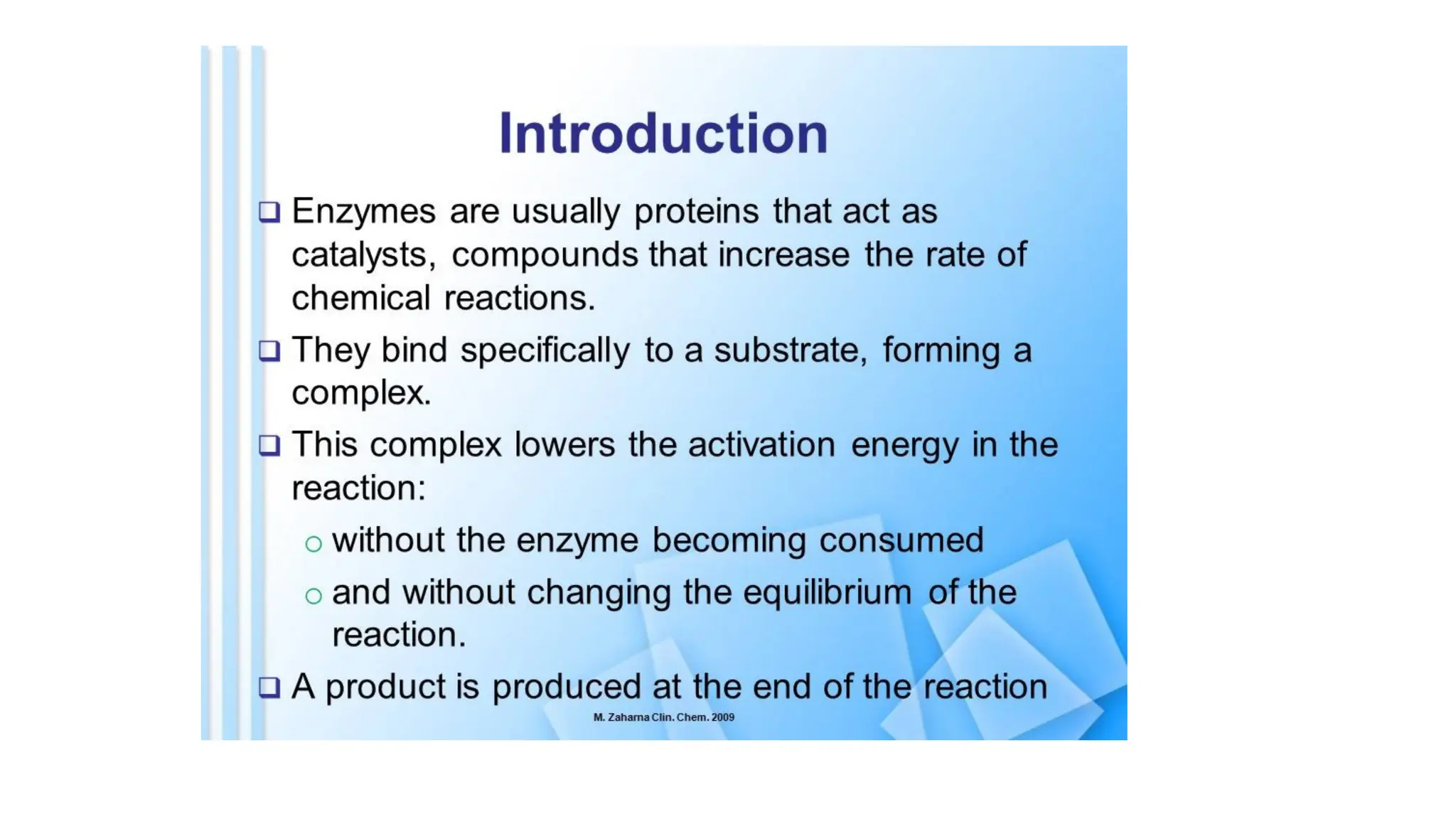 Introduction

❑ Enzymes are usually proteins that act as catalysts, compounds that increase the rate of chemical reactions.

❑ They bind specifically to a substrate, forming a complex.

❑ This complex lowers the activation energy in the reaction:

○ without the enzyme becoming consumed

○ and without changing the equilibrium of the reaction.

❑ A product is produced at the end of the reaction

M. Zaharna Clin. Chem. 2009